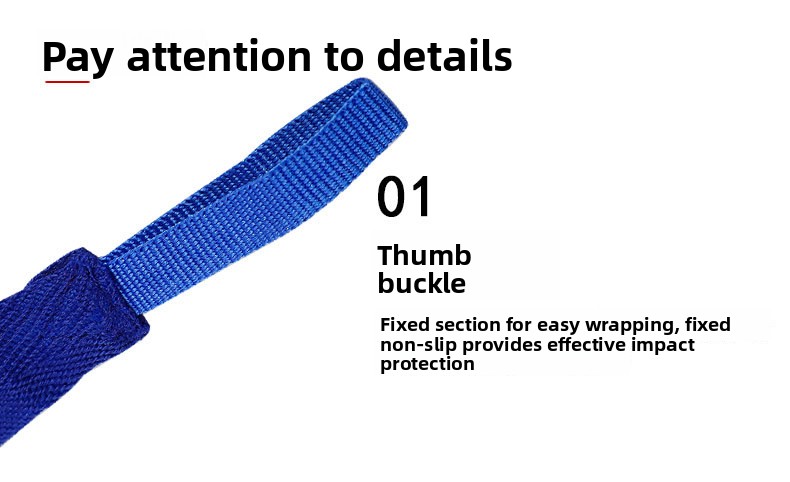 Pay attention to details

01

Thumb
buckle

Fixed section for easy wrapping, fixed non-slip provides effective impact protection